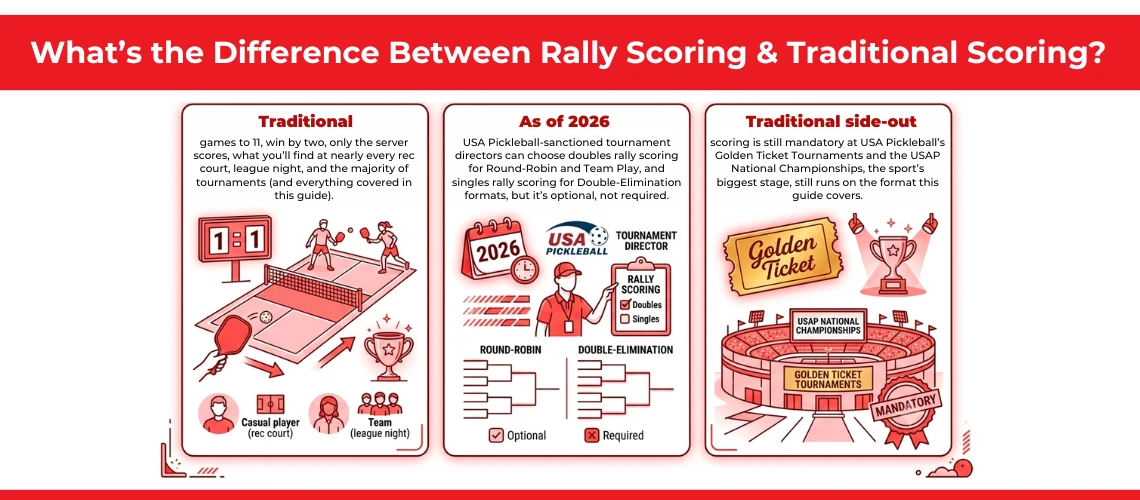 What's the Difference Between Rally Scoring & Traditional Scoring?

Traditional

games to 11, win by two, only the server scores, what you'll find at nearly every rec court, league night, and the majority of tournaments (and everything covered in this guide).

1:1

Casual player (rec court)

Team (league night)

As of 2026

USA Pickleball-sanctioned tournament directors can choose doubles rally scoring for Round-Robin and Team Play, and singles rally scoring for Double-Elimination formats, but it's optional, not required.

2026

USA PICKLEBALL

TOURNAMENT DIRECTOR

RALLY SCORING

Doubles

Singles

ROUND-ROBIN

DOUBLE-ELIMINATION

Optional

Required

Traditional side-out

scoring is still mandatory at USA Pickleball's Golden Ticket Tournaments and the USAP National Championships, the sport's biggest stage, still runs on the format this guide covers.

Golden Ticket

USAP NATIONAL CHAMPIONSHIPS

GOLDEN TICKET TOURNAMENTS

MANDATORY